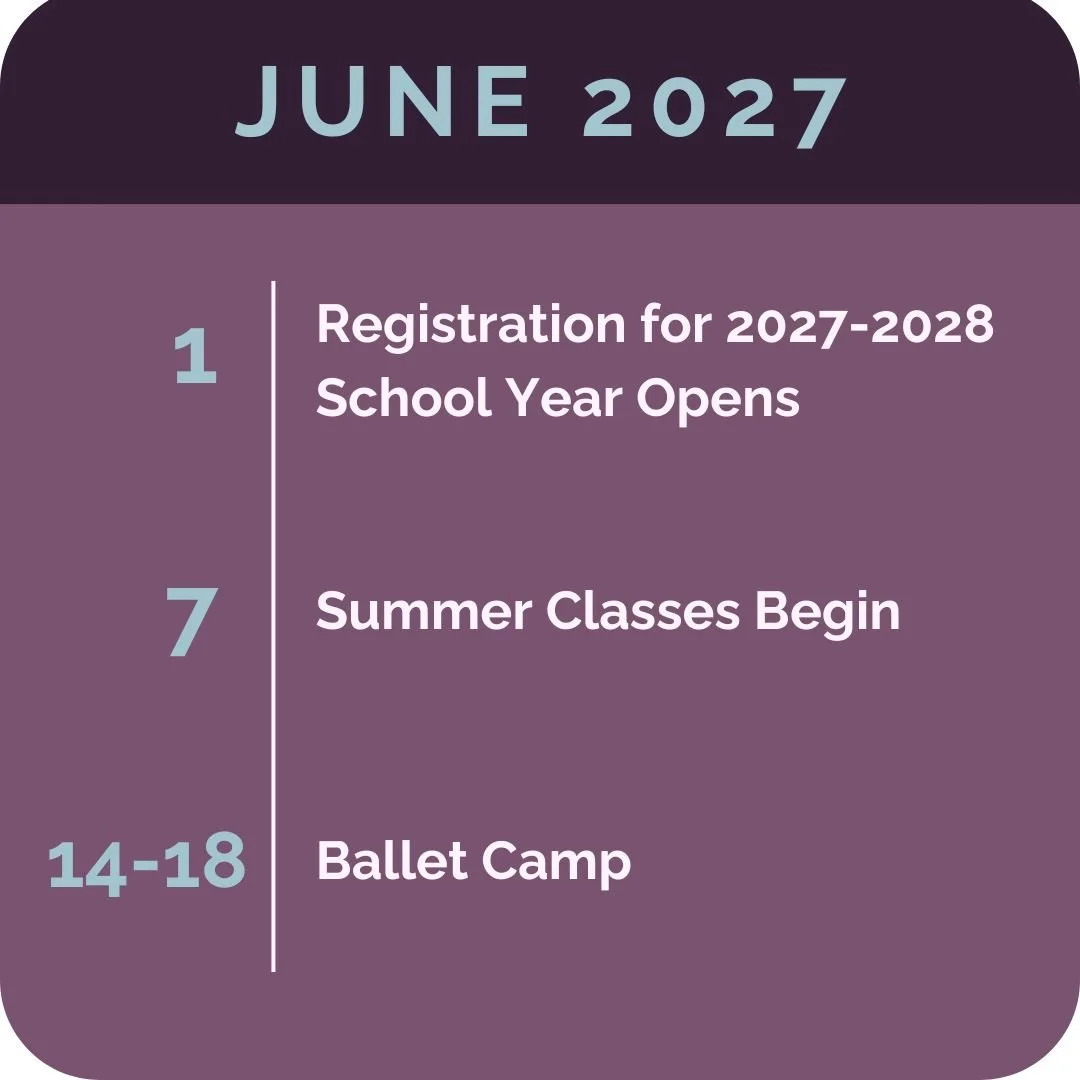 JUNE 2027

1 Registration for 2027-2028 School Year Opens

7 Summer Classes Begin

14-18 Ballet Camp